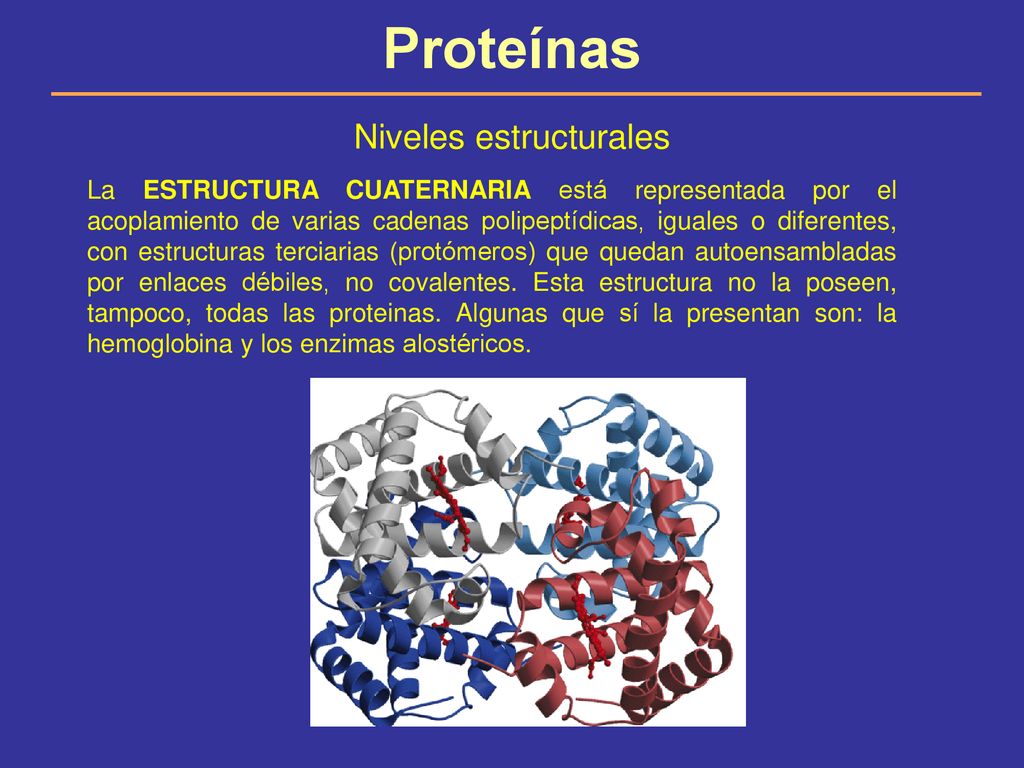 Proteínas

Niveles estructurales

La ESTRUCTURA CUATERNARIA está representada por el acoplamiento de varias cadenas polipeptídicas, iguales o diferentes, con estructuras terciarias (protómeros) que quedan autoensambladas por enlaces débiles, no covalentes. Esta estructura no la poseen, tampoco, todas las proteinas. Algunas que sí la presentan son: la hemoglobina y los enzimas alostéricos.